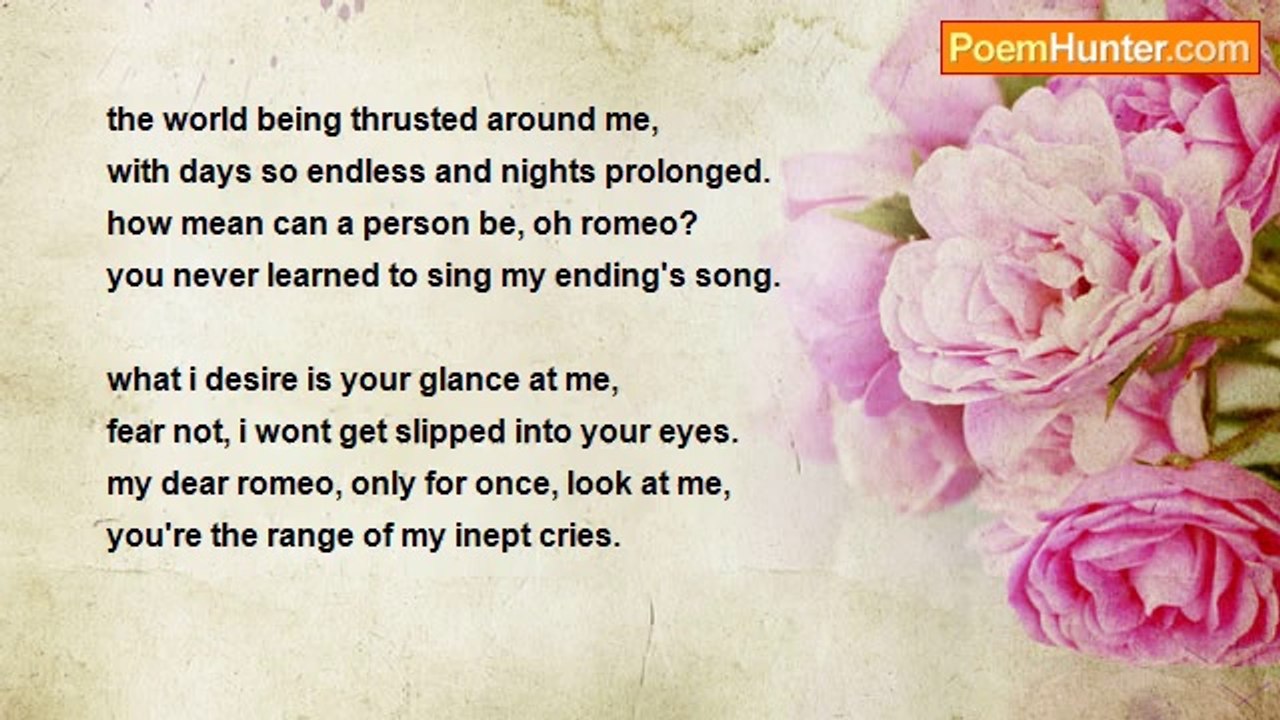 PoemHunter.com

the world being thrusted around me,
with days so endless and nights prolonged.
how mean can a person be, oh romeo?
you never learned to sing my ending's song.

what i desire is your glance at me,
fear not, i wont get slipped into your eyes.
my dear romeo, only for once, look at me,
you're the range of my inept cries.